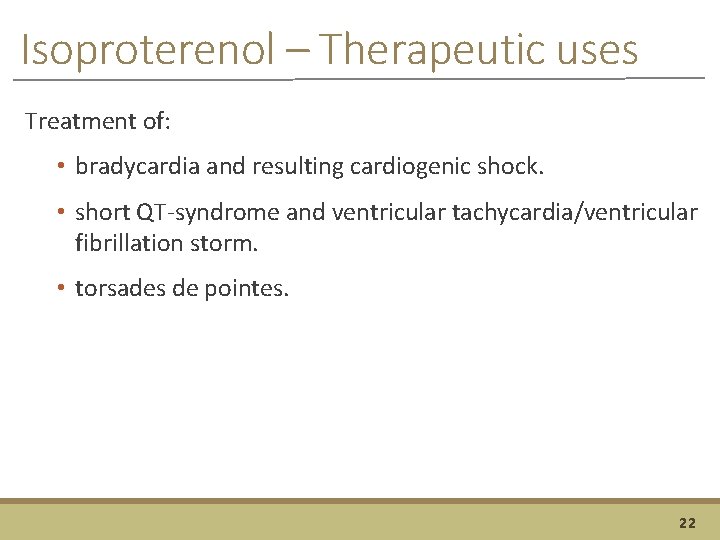 Isoproterenol – Therapeutic uses

Treatment of:

• bradycardia and resulting cardiogenic shock.

• short QT-syndrome and ventricular tachycardia/ventricular fibrillation storm.

• torsades de pointes.

22